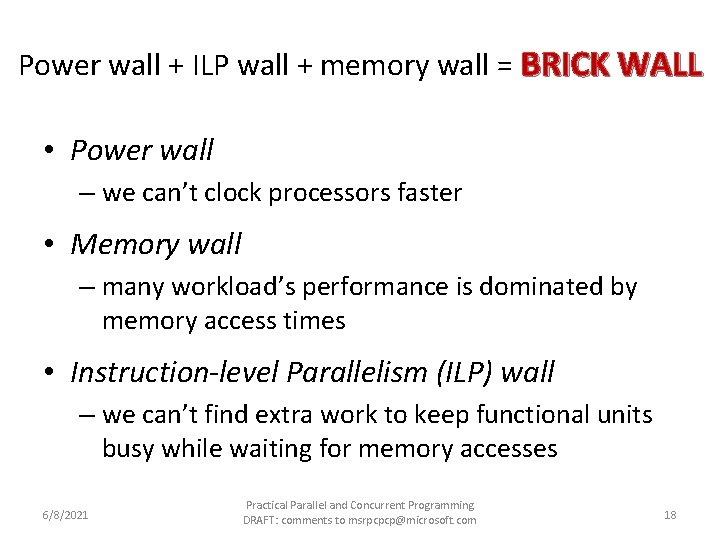 Power wall + ILP wall + memory wall = BRICK WALL

• Power wall
– we can't clock processors faster

• Memory wall
– many workload's performance is dominated by memory access times

• Instruction-level Parallelism (ILP) wall
– we can't find extra work to keep functional units busy while waiting for memory accesses

6/8/2021

Practical Parallel and Concurrent Programming
DRAFT: comments to msrpcpcp@microsoft.com

18